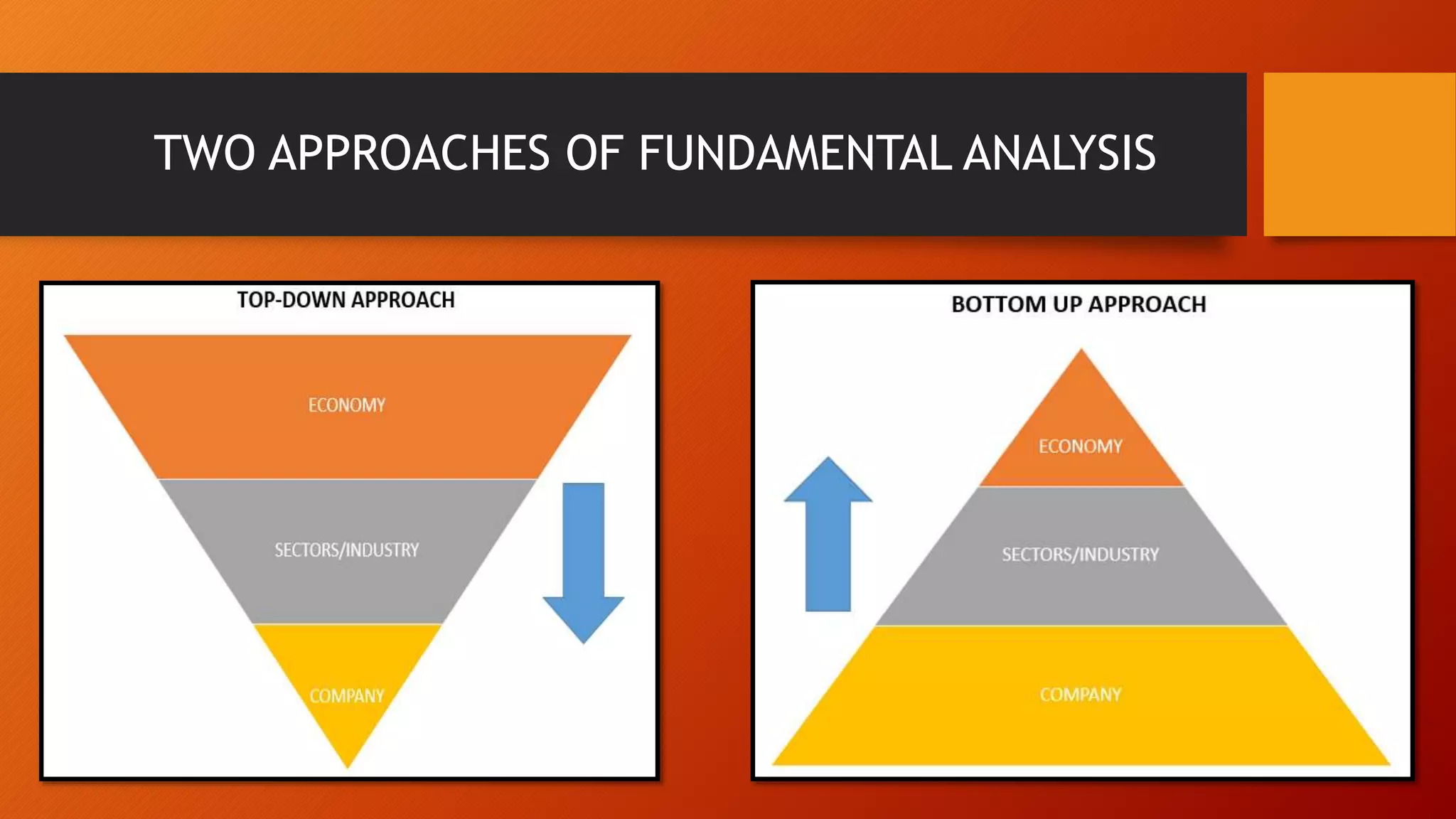 TWO APPROACHES OF FUNDAMENTAL ANALYSIS

TOP-DOWN APPROACH

ECONOMY

SECTORS/INDUSTRY

COMPANY

BOTTOM UP APPROACH

ECONOMY

SECTORS/INDUSTRY

COMPANY